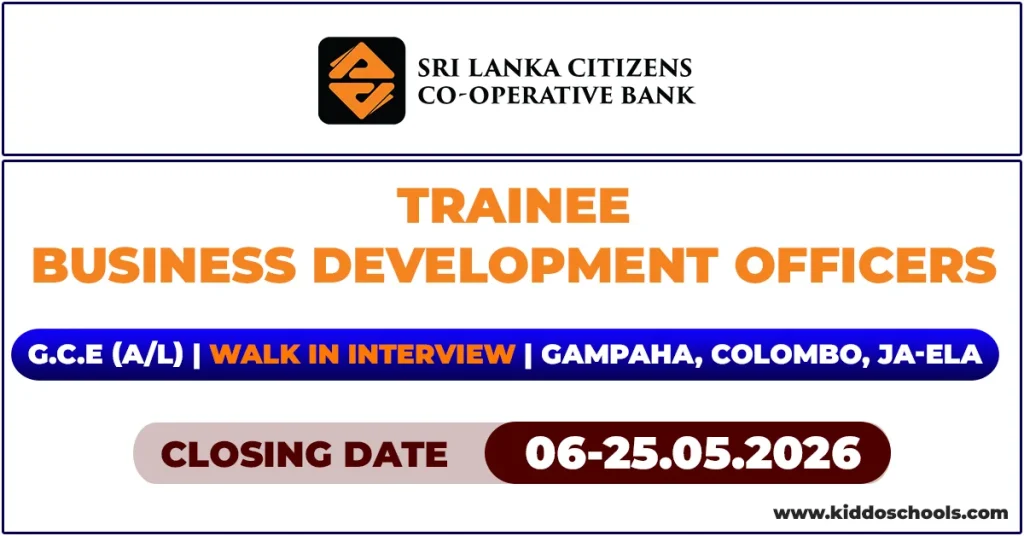 SRI LANKA CITIZENS
CO-OPERATIVE BANK

TRAINEE
BUSINESS DEVELOPMENT OFFICERS

G.C.E (A/L) | WALK IN INTERVIEW | GAMPAHA, COLOMBO, JA-ELA

CLOSING DATE 06-25.05.2026

www.kiddoschools.com